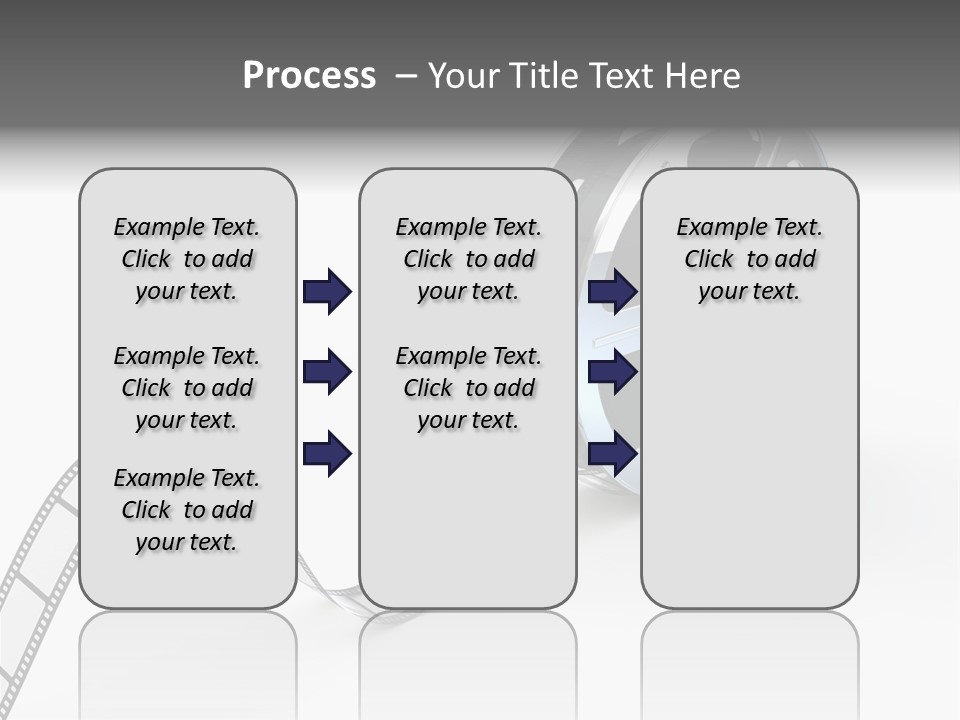 Process – Your Title Text Here

Example Text. Click to add your text.

Example Text. Click to add your text.

Example Text. Click to add your text.

Example Text. Click to add your text.

Example Text. Click to add your text.

Example Text. Click to add your text.